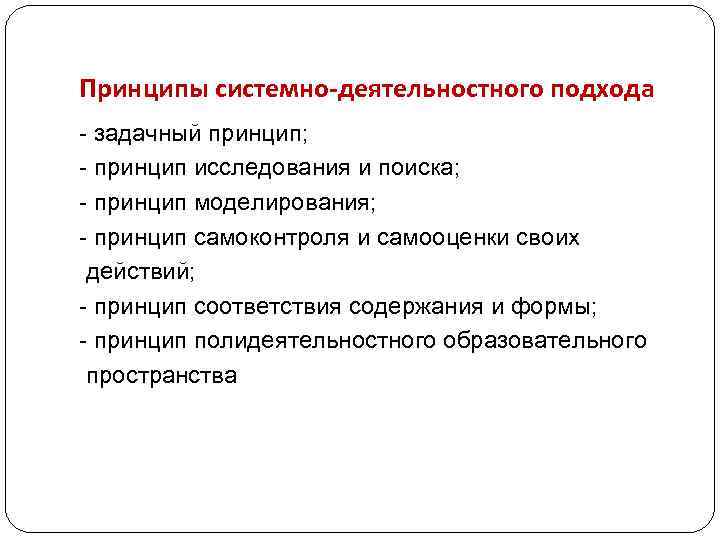 Принципы системно-деятельностного подхода

- задачный принцип;
- принцип исследования и поиска;
- принцип моделирования;
- принцип самоконтроля и самооценки своих действий;
- принцип соответствия содержания и формы;
- принцип полидеятельностного образовательного пространства